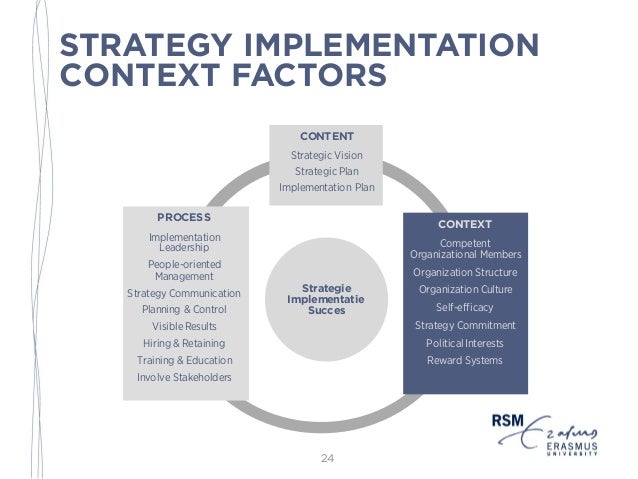 STRATEGY IMPLEMENTATION CONTEXT FACTORS

CONTENT
Strategic Vision
Strategic Plan
Implementation Plan

PROCESS
Implementation Leadership
People-oriented Management
Strategy Communication
Planning & Control
Visible Results
Hiring & Retaining
Training & Education
Involve Stakeholders

Strategie Implementatie Succes

CONTEXT
Competent Organizational Members
Organization Structure
Organization Culture
Self-efficacy
Strategy Commitment
Political Interests
Reward Systems

RSM Erasmus ERASMUS UNIVERSITY

24